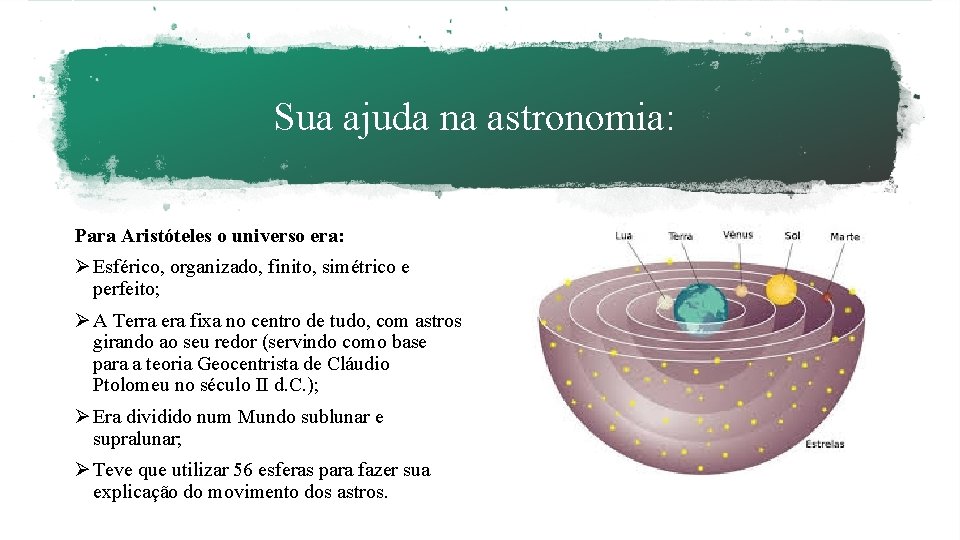 Sua ajuda na astronomia:

Para Aristóteles o universo era:

➢ Esférico, organizado, finito, simétrico e perfeito;

➢ A Terra era fixa no centro de tudo, com astros girando ao seu redor (servindo como base para a teoria Geocentrista de Cláudio Ptolomeu no século II d.C.);

➢ Era dividido num Mundo sublunar e supralunar;

➢ Teve que utilizar 56 esferas para fazer sua explicação do movimento dos astros.

Lua
Terra
Vênus
Sol
Marte
Estrelas